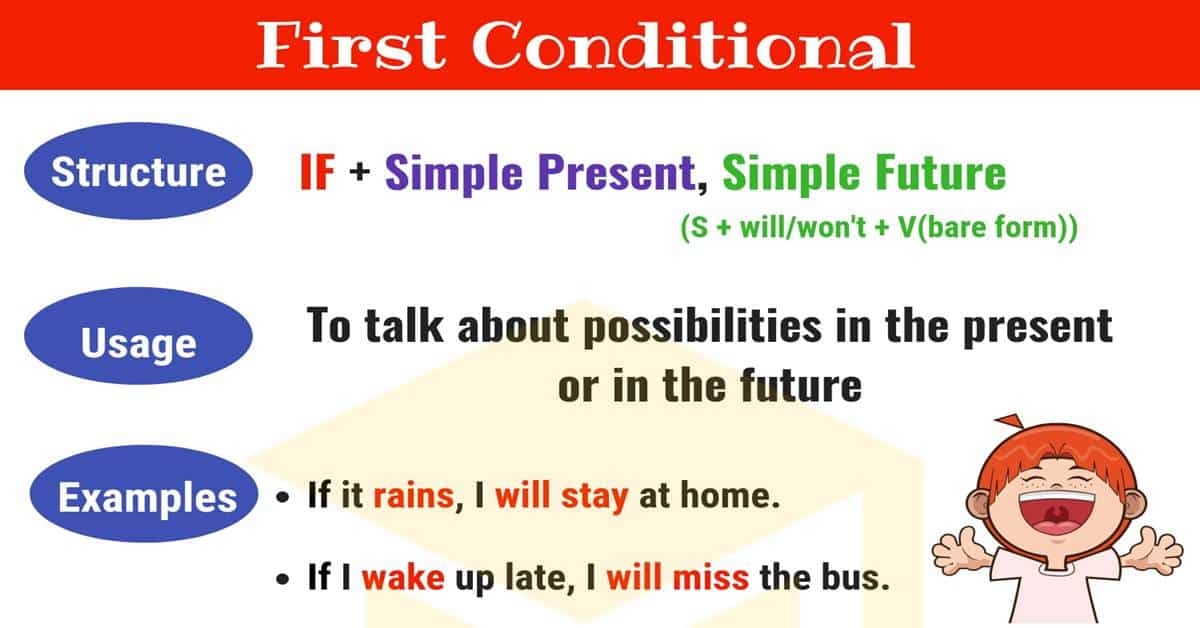 First Conditional

Structure

IF + Simple Present, Simple Future

(S + will/won't + V(bare form))

Usage

To talk about possibilities in the present or in the future

Examples

• If it rains, I will stay at home.

• If I wake up late, I will miss the bus.